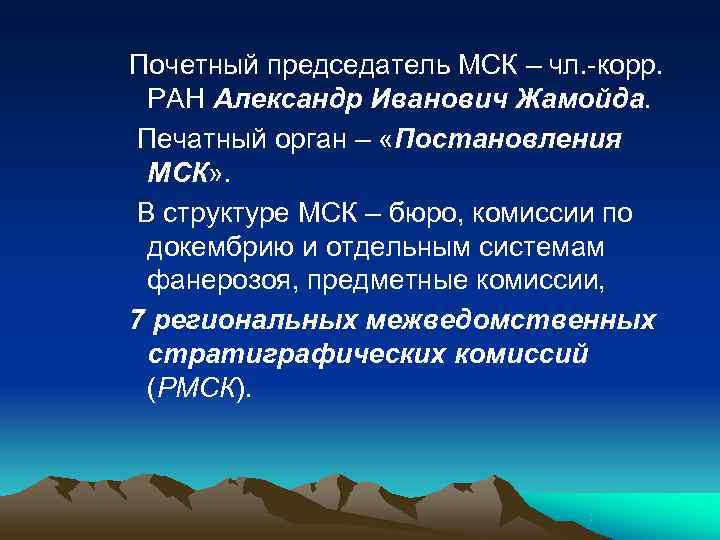 Почетный председатель МСК – чл.-корр. РАН Александр Иванович Жамойда.

Печатный орган – «Постановления МСК».

В структуре МСК – бюро, комиссии по докембрию и отдельным системам фанерозоя, предметные комиссии,

7 региональных межведомственных стратиграфических комиссий (РМСК).